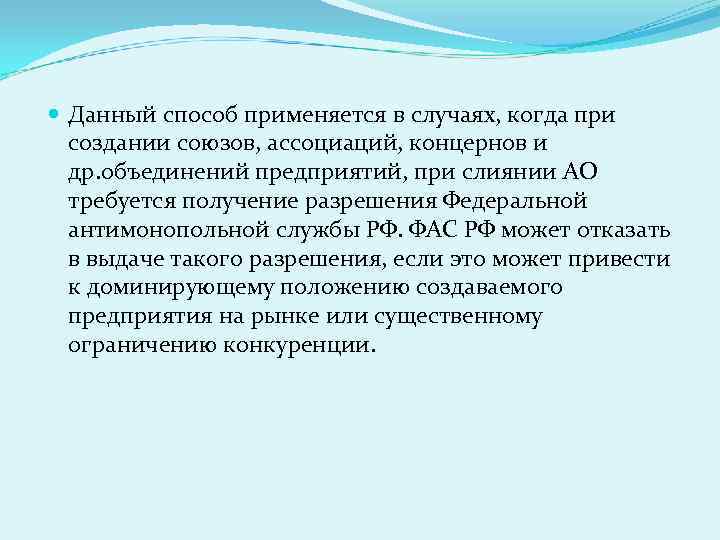 Данный способ применяется в случаях, когда при создании союзов, ассоциаций, концернов и др.объединений предприятий, при слиянии АО требуется получение разрешения Федеральной антимонопольной службы РФ. ФАС РФ может отказать в выдаче такого разрешения, если это может привести к доминирующему положению создаваемого предприятия на рынке или существенному ограничению конкуренции.